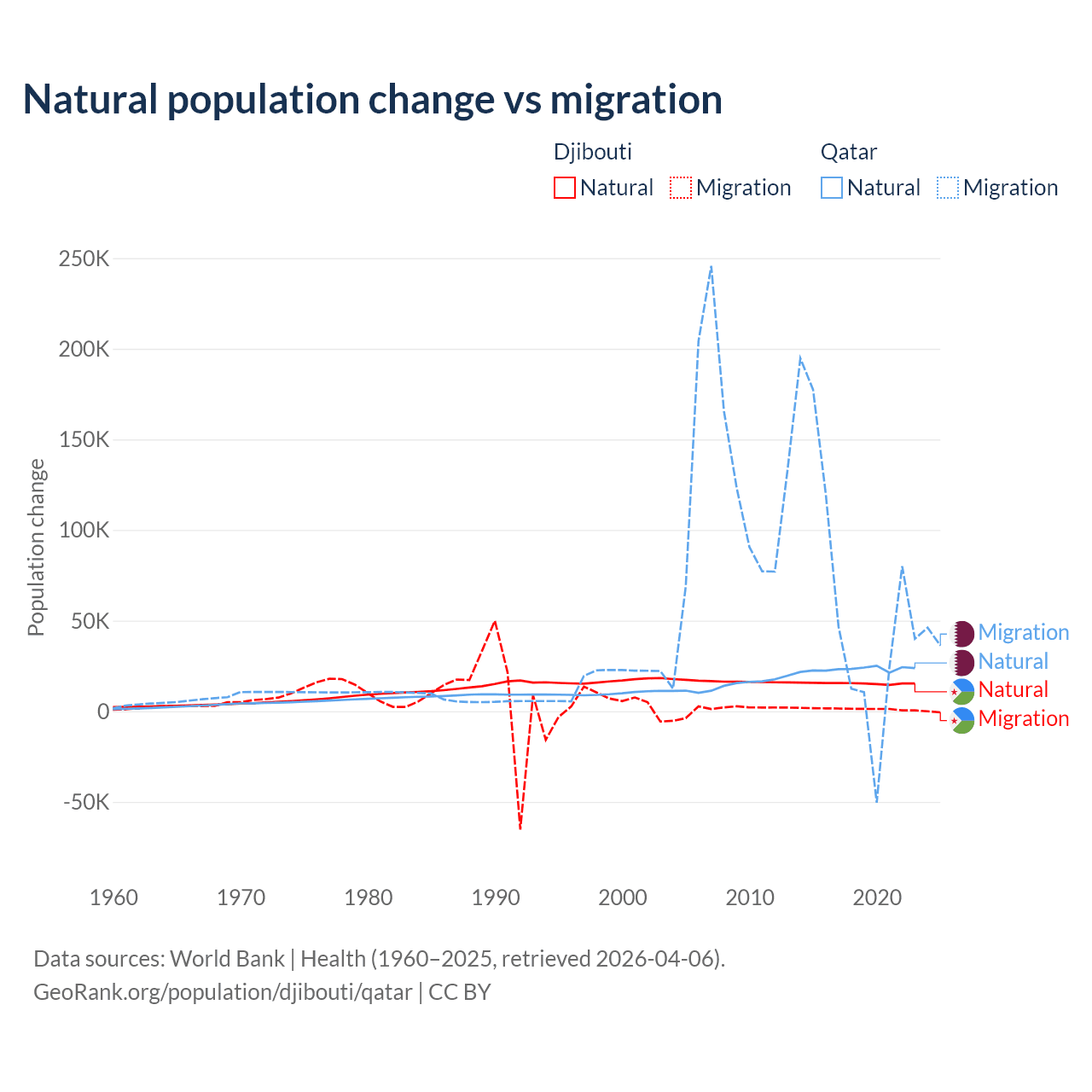 Natural population change vs migration

Djibouti
Natural
Migration

Qatar
Natural
Migration

Population change

250K
200K
150K
100K
50K
0
-50K

1960
1970
1980
1990
2000
2010
2020

Migration
Natural
Natural
Migration

Data sources: World Bank | Health (1960–2025, retrieved 2026-04-06).
GeoRank.org/population/djibouti/qatar | CC BY